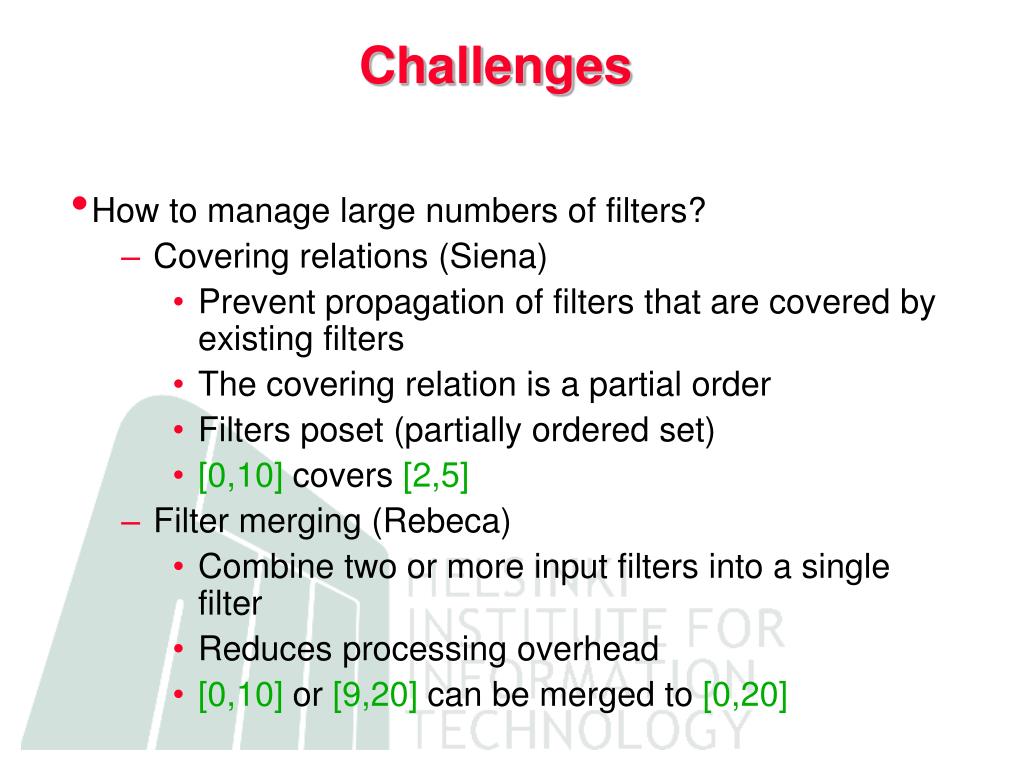 Challenges

• How to manage large numbers of filters?
– Covering relations (Siena)
• Prevent propagation of filters that are covered by existing filters
• The covering relation is a partial order
• Filters poset (partially ordered set)
• [0,10] covers [2,5]
– Filter merging (Rebeca)
• Combine two or more input filters into a single filter
• Reduces processing overhead
• [0,10] or [9,20] can be merged to [0,20]

HELSINKI INSTITUTE FOR INFORMATION TECHNOLOGY